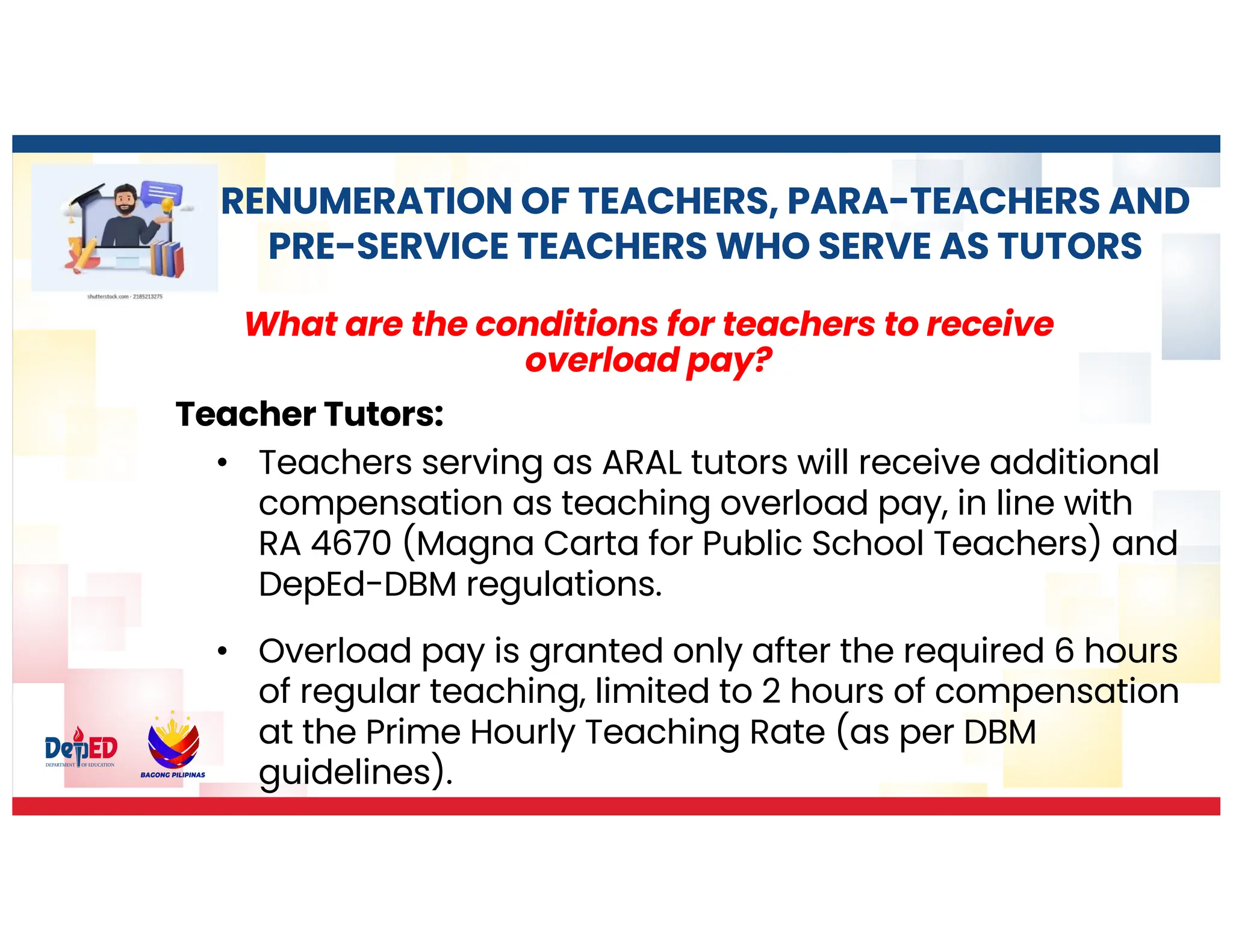 shutterstock.com · 2185213275

RENUMERATION OF TEACHERS, PARA-TEACHERS AND PRE-SERVICE TEACHERS WHO SERVE AS TUTORS

What are the conditions for teachers to receive overload pay?

Teacher Tutors:

• Teachers serving as ARAL tutors will receive additional compensation as teaching overload pay, in line with RA 4670 (Magna Carta for Public School Teachers) and DepEd-DBM regulations.

• Overload pay is granted only after the required 6 hours of regular teaching, limited to 2 hours of compensation at the Prime Hourly Teaching Rate (as per DBM guidelines).

DepED DEPARTMENT OF EDUCATION

BAGONG PILIPINAS